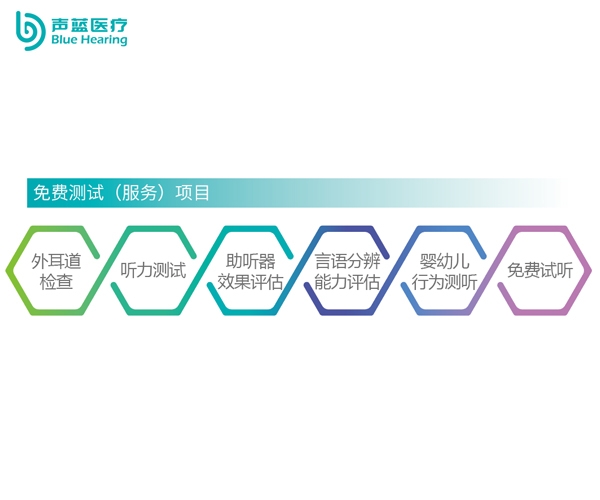 声蓝医疗
Blue Hearing

免费测试（服务）项目

外耳道检查

听力测试

助听器效果评估

言语分辨能力评估

婴幼儿行为测听

免费试听